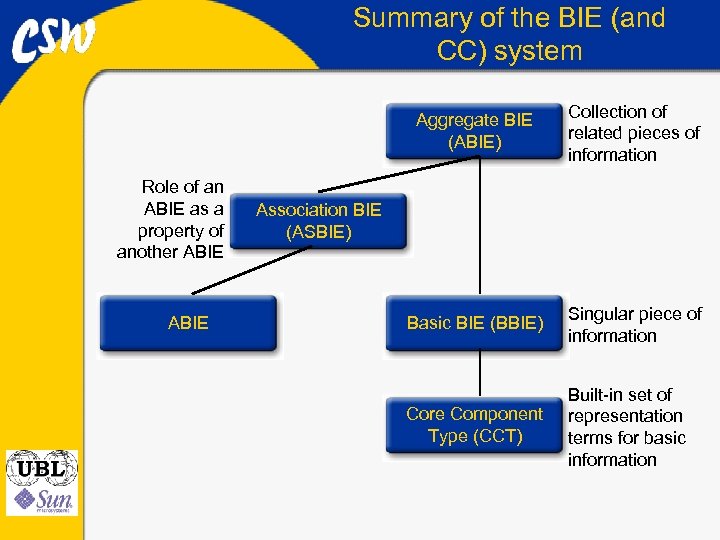 CSW

Summary of the BIE (and CC) system

Aggregate BIE (ABIE)

Collection of related pieces of information

Role of an ABIE as a property of another ABIE

Association BIE (ASBIE)

ABIE

Basic BIE (BBIE)

Singular piece of information

Core Component Type (CCT)

Built-in set of representation terms for basic information

UBL

Sun
microsystems